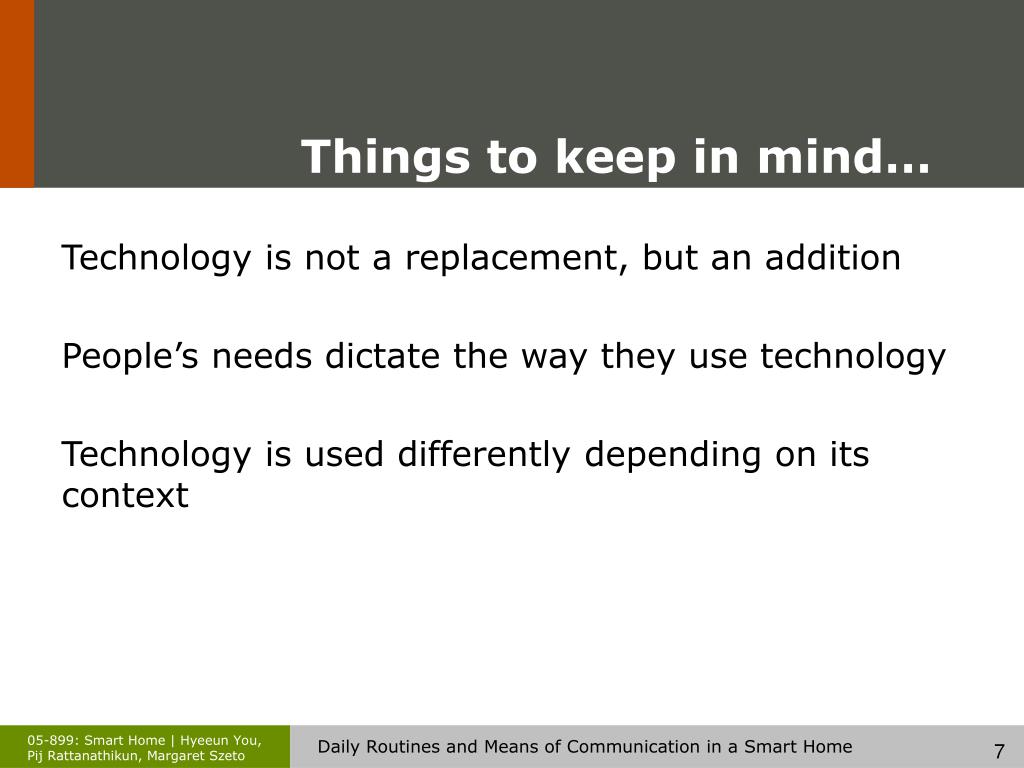 Things to keep in mind…

Technology is not a replacement, but an addition

People’s needs dictate the way they use technology

Technology is used differently depending on its context

05-899: Smart Home | Hyeeun You, Pij Rattanathikun, Margaret Szeto

Daily Routines and Means of Communication in a Smart Home

7